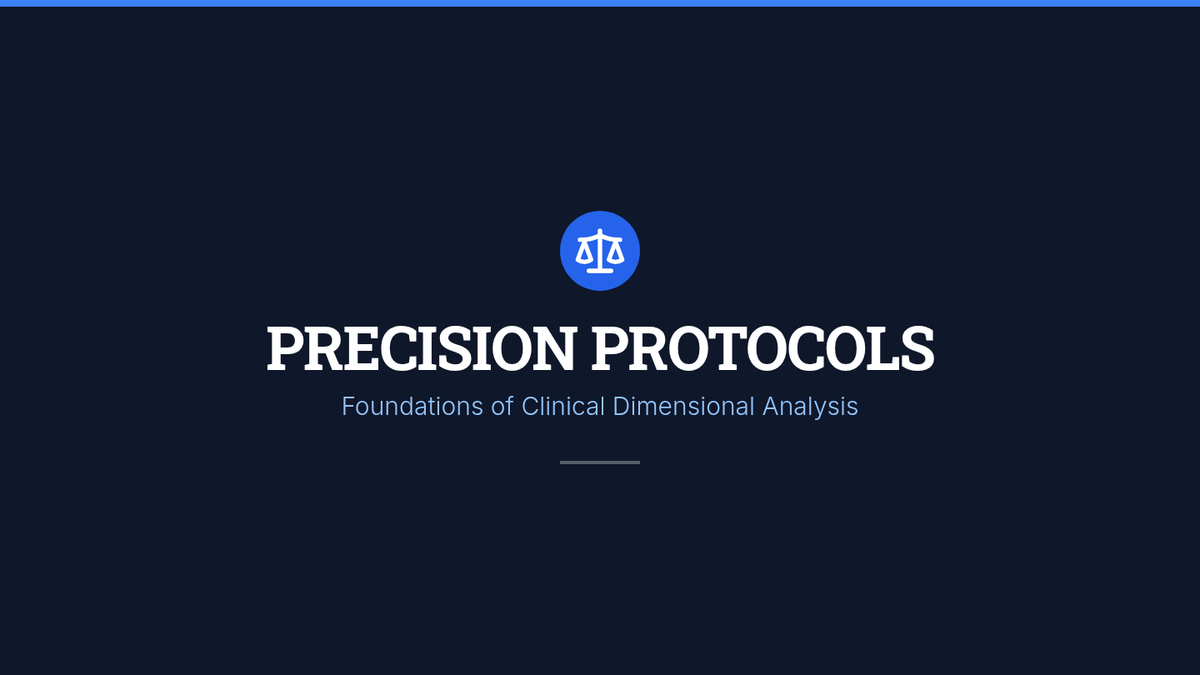 PRECISION PROTOCOLS

Foundations of Clinical Dimensional Analysis